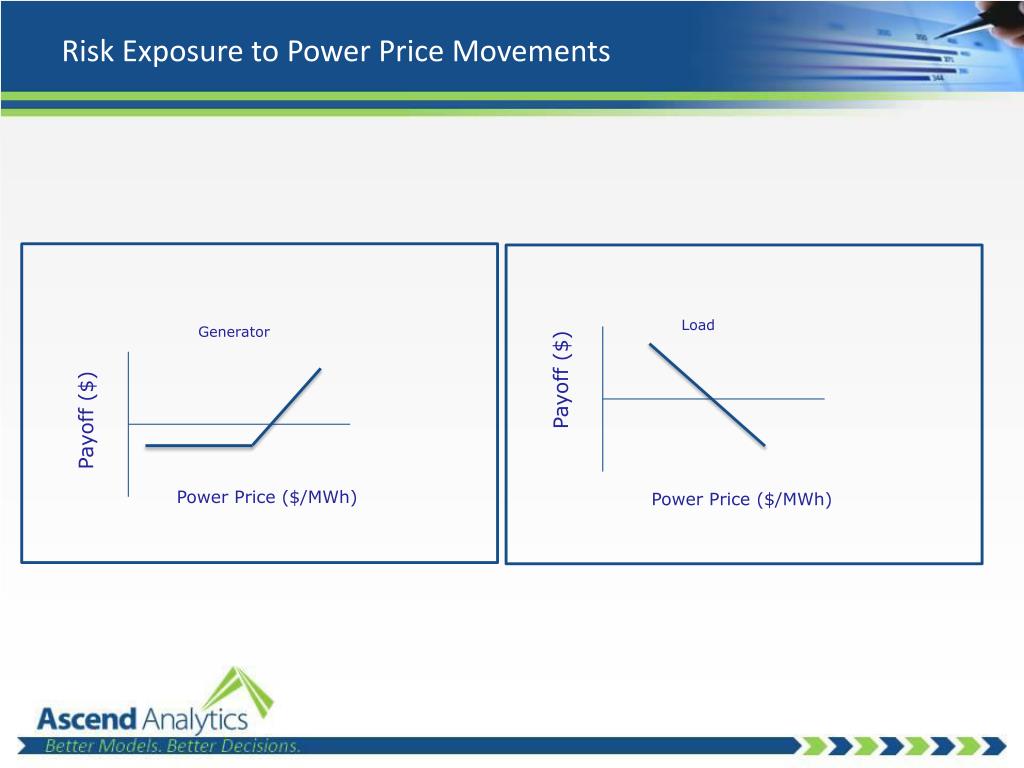 Risk Exposure to Power Price Movements

Generator

Payoff ($)

Power Price ($/MWh)

Load

Payoff ($)

Power Price ($/MWh)

Ascend Analytics
Better Models. Better Decisions.